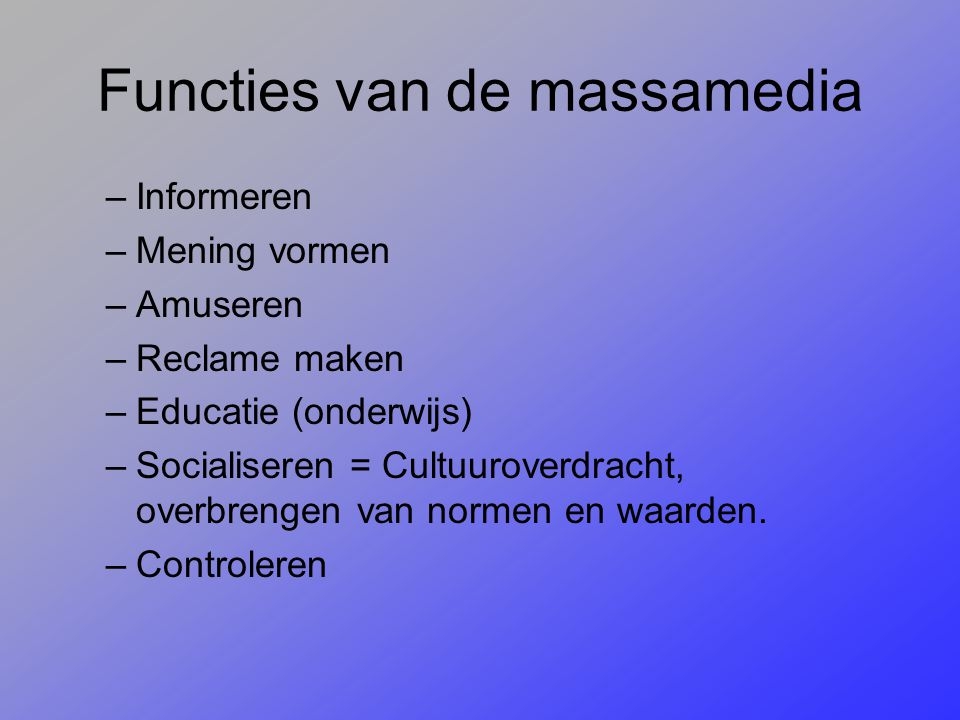 Functies van de massamedia

– Informeren
– Mening vormen
– Amuseren
– Reclame maken
– Educatie (onderwijs)
– Socialiseren = Cultuuroverdracht, overbrengen van normen en waarden.
– Controleren